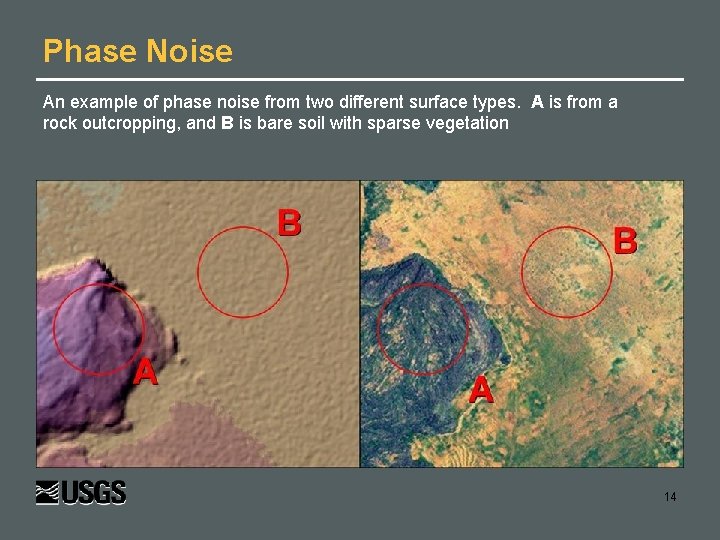 Phase Noise

An example of phase noise from two different surface types. A is from a rock outcropping, and B is bare soil with sparse vegetation

B

A

B

A

USGS

14